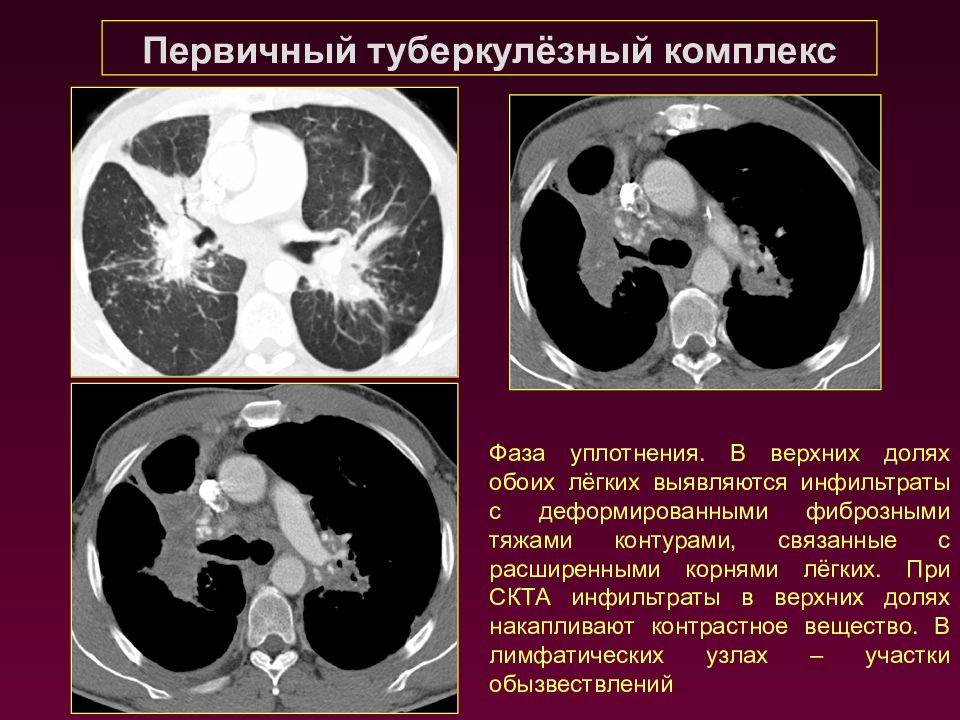 Первичный туберкулёзный комплекс

Фаза уплотнения. В верхних долях обоих лёгких выявляются инфильтраты с деформированными фиброзными тяжами контурами, связанные с расширенными корнями лёгких. При СКТА инфильтраты в верхних долях накапливают контрастное вещество. В лимфатических узлах – участки обызвествлений